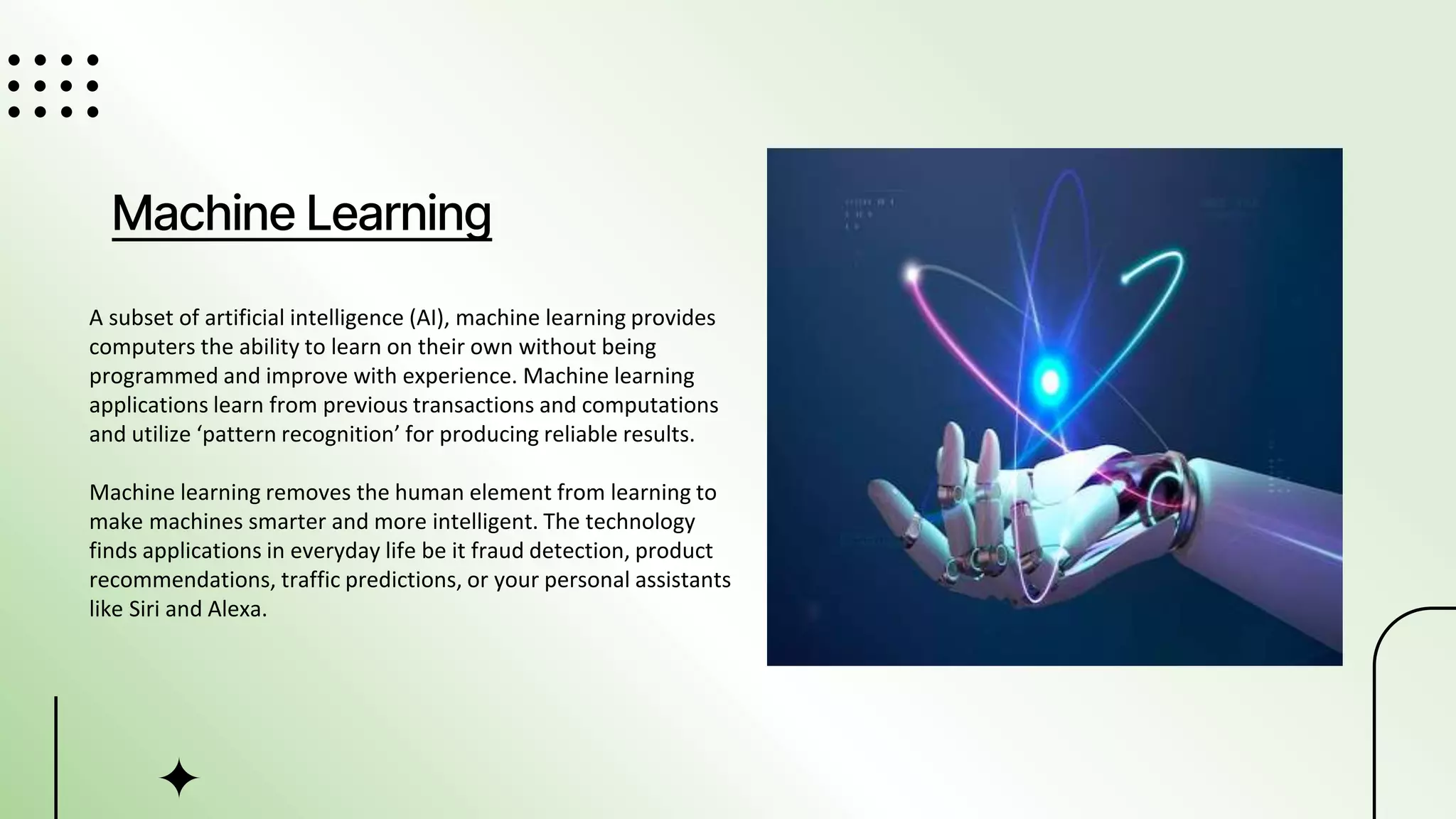 Machine Learning

A subset of artificial intelligence (AI), machine learning provides computers the ability to learn on their own without being programmed and improve with experience. Machine learning applications learn from previous transactions and computations and utilize ‘pattern recognition’ for producing reliable results.

Machine learning removes the human element from learning to make machines smarter and more intelligent. The technology finds applications in everyday life be it fraud detection, product recommendations, traffic predictions, or your personal assistants like Siri and Alexa.